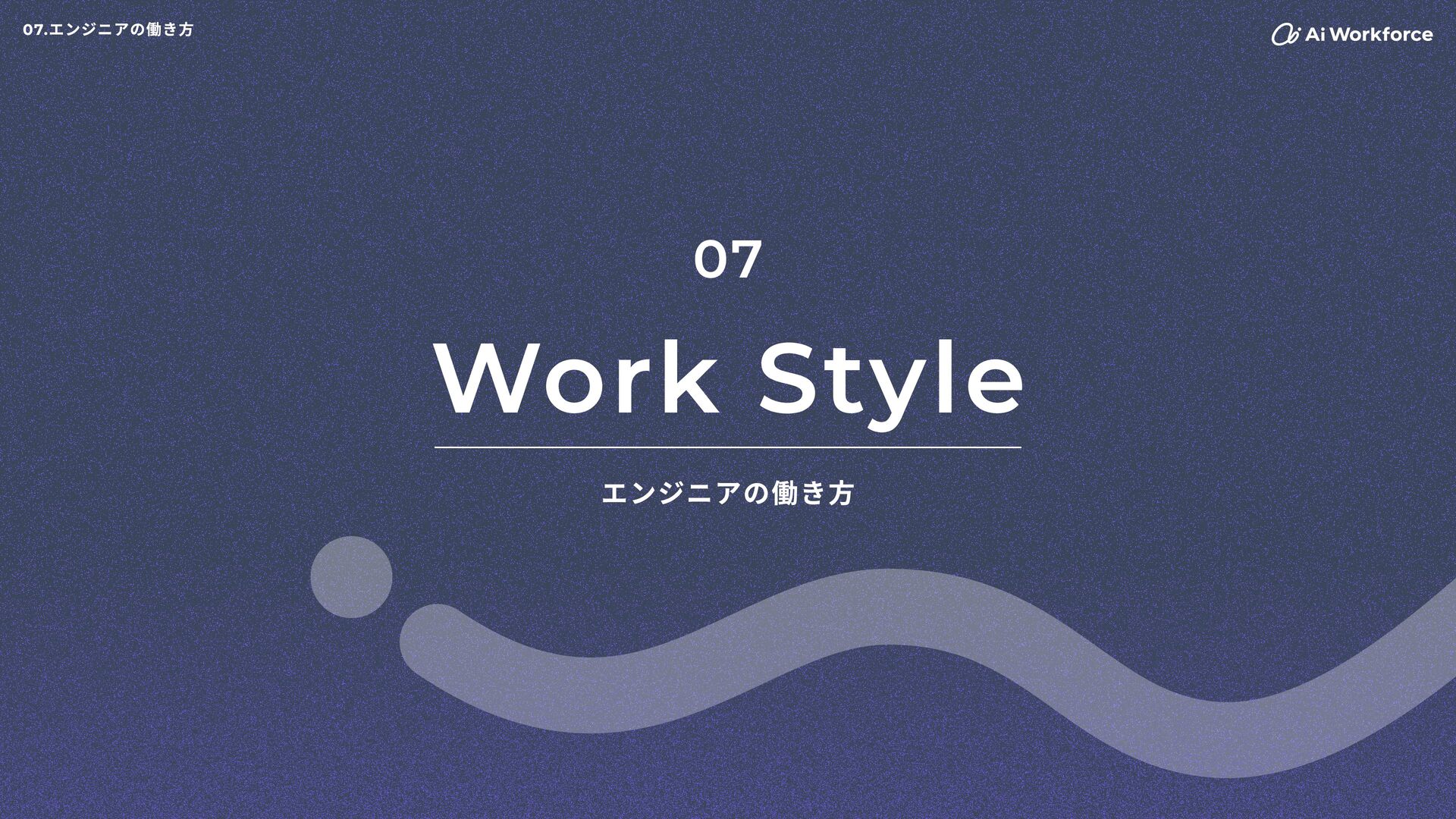 07.エンジニアの働き方

Ai Workforce

07

Work Style

エンジニアの働き方